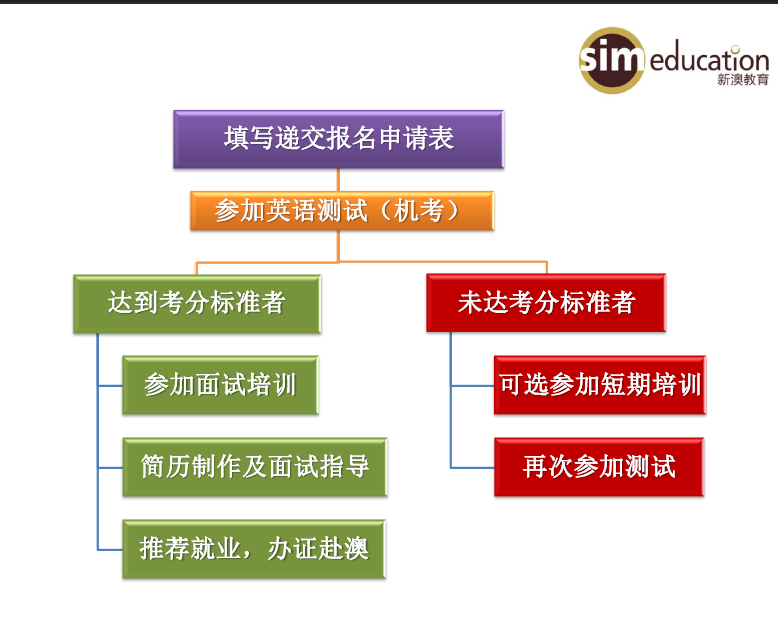 sim education
新澳教育

填写递交报名申请表

参加英语测试（机考）

达到考分标准者

参加面试培训

简历制作及面试指导

推荐就业，办证赴澳

未达考分标准者

可选参加短期培训

再次参加测试